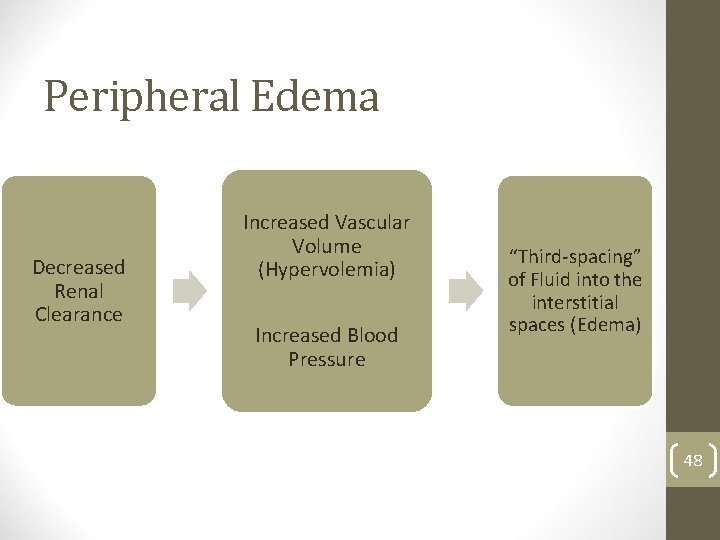 Peripheral Edema

Decreased Renal Clearance

Increased Vascular Volume (Hypervolemia)

Increased Blood Pressure

“Third-spacing” of Fluid into the interstitial spaces (Edema)

48